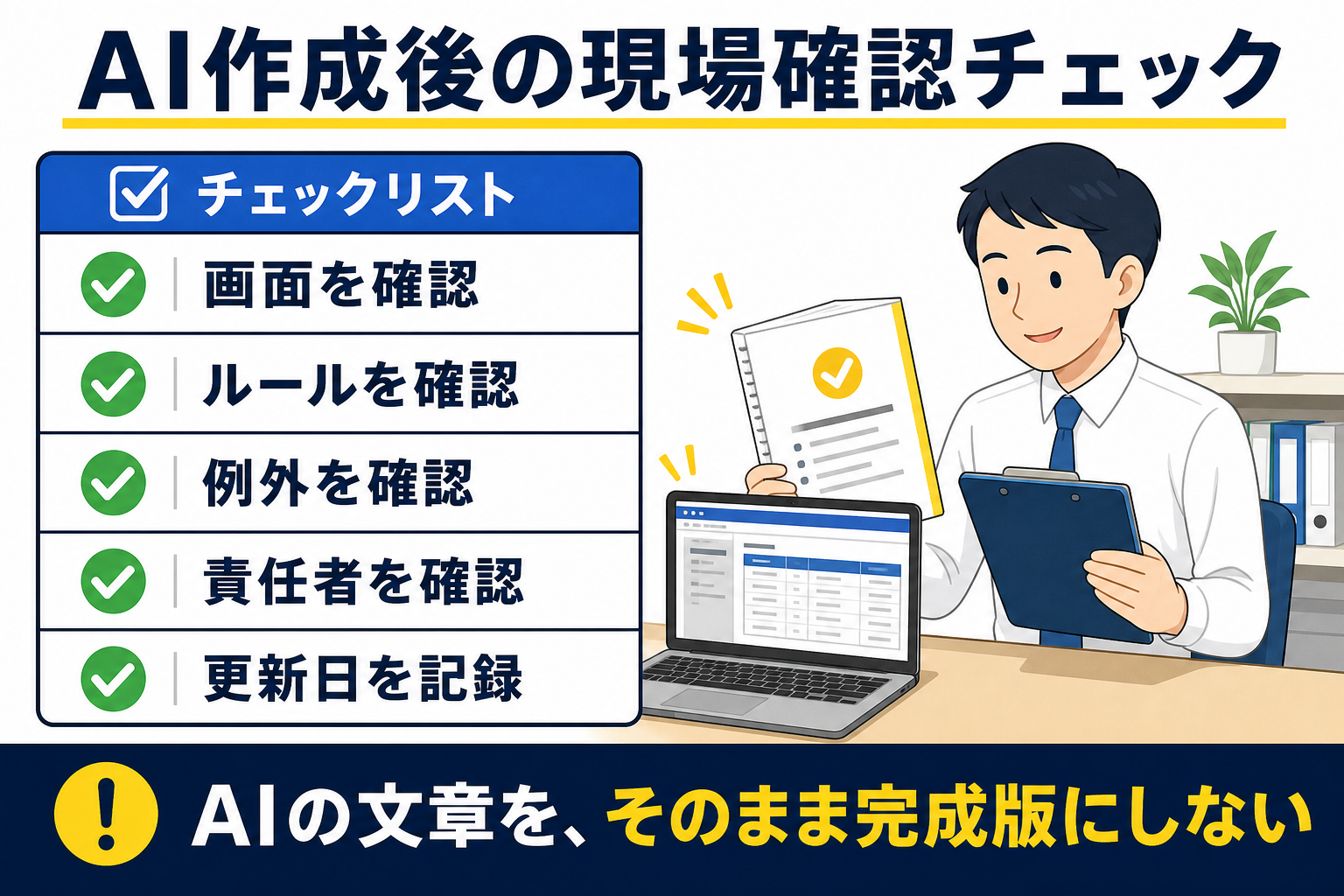 AI作成後の現場確認チェック

チェックリスト

画面を確認

ルールを確認

例外を確認

責任者を確認

更新日を記録

AIの文章を、そのまま完成版にしない